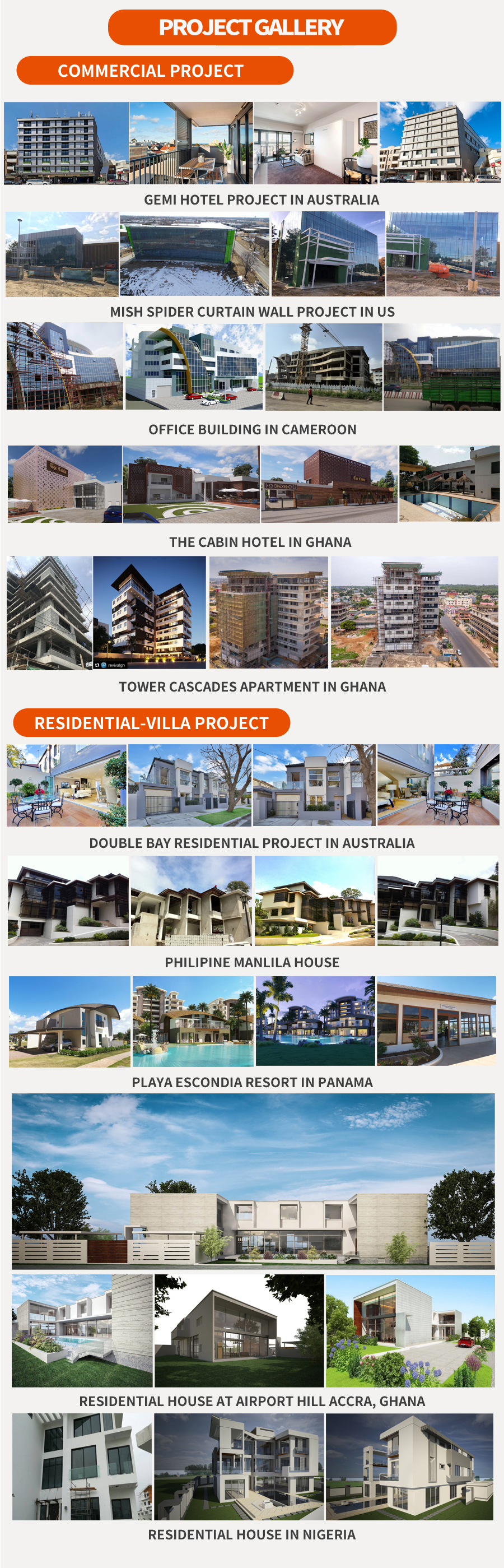 PROJECT GALLERY

COMMERCIAL PROJECT

GEMI HOTEL PROJECT IN AUSTRALIA

MISH SPIDER CURTAIN WALL PROJECT IN US

OFFICE BUILDING IN CAMEROON

THE CABIN HOTEL IN GHANA

TOWER CASCADES APARTMENT IN GHANA

RESIDENTIAL-VILLA PROJECT

DOUBLE BAY RESIDENTIAL PROJECT IN AUSTRALIA

PHILIPINE MANLILA HOUSE

PLAYA ESCONDIA RESORT IN PANAMA

RESIDENTIAL HOUSE AT AIRPORT HILL ACCRA, GHANA

RESIDENTIAL HOUSE IN NIGERIA